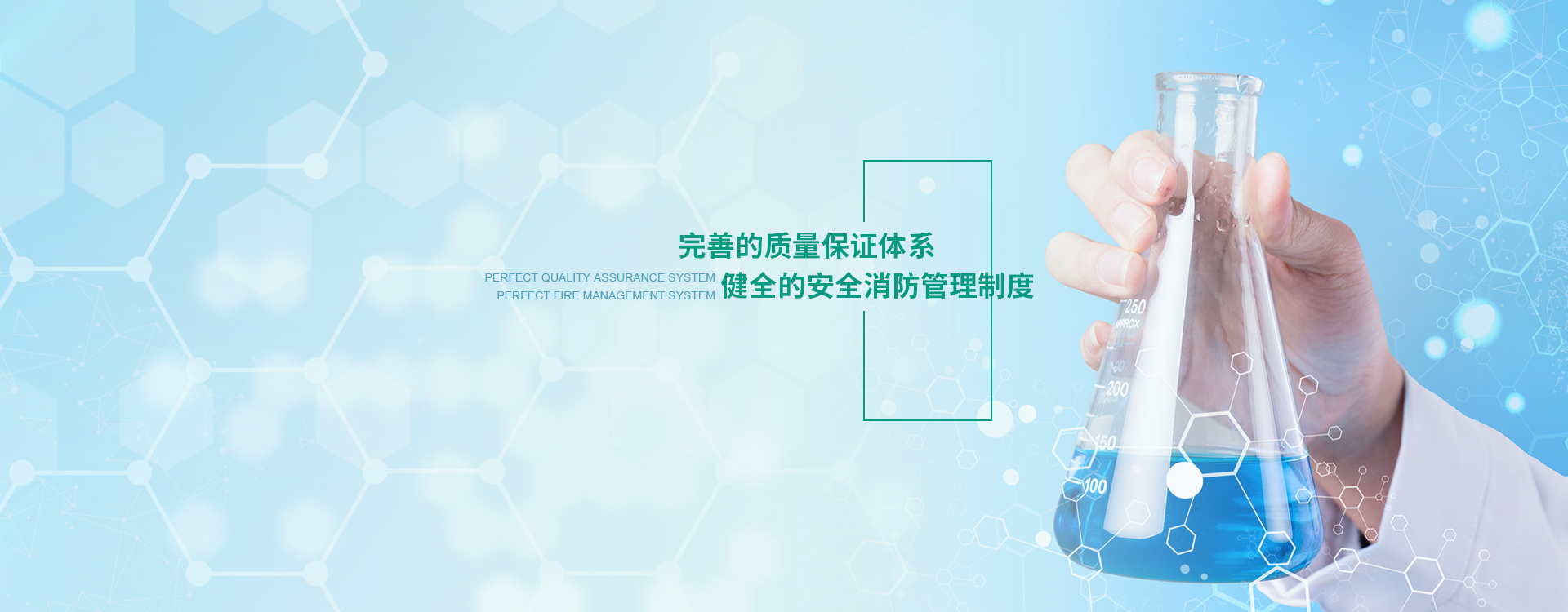 完善的质量保证体系
PERFECT QUALITY ASSURANCE SYSTEM
PERFECT FIRE MANAGEMENT SYSTEM
健全的安全消防管理制度

250
APPROX
200
150
100